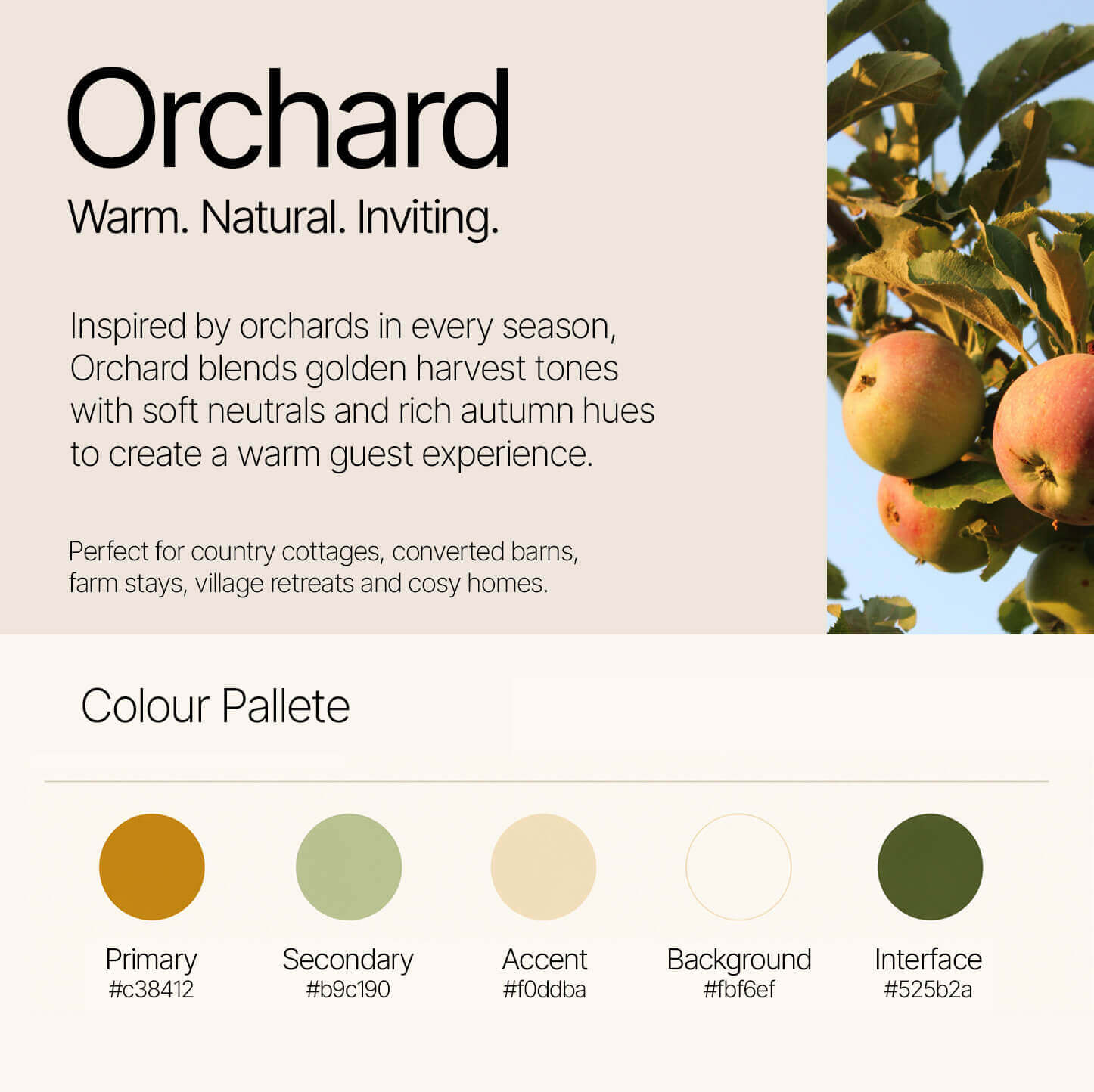 Orchard

Warm. Natural. Inviting.

Inspired by orchards in every season, Orchard blends golden harvest tones with soft neutrals and rich autumn hues to create a warm guest experience.

Perfect for country cottages, converted barns, farm stays, village retreats and cosy homes.

Colour Pallete

Primary
#c38412

Secondary
#b9c190

Accent
#f0ddba

Background
#fbf6ef

Interface
#525b2a